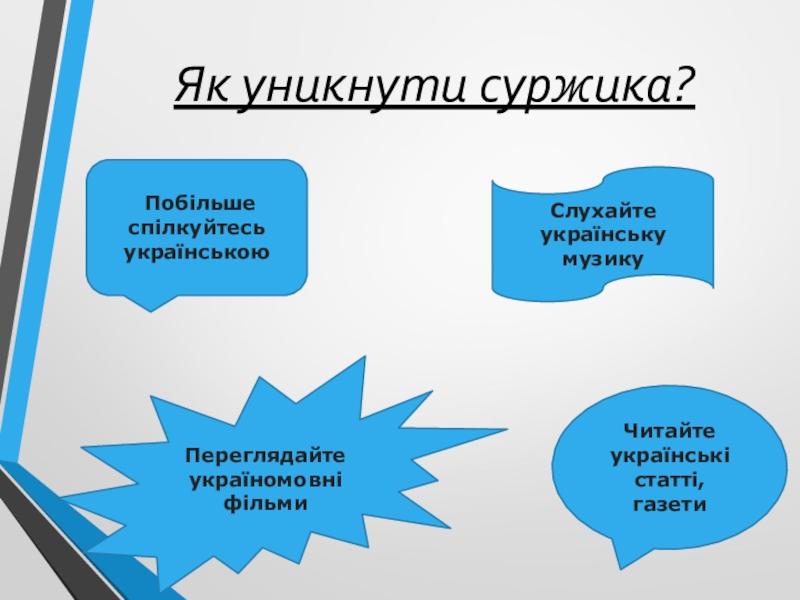 Як уникнути суржика?

Побільше спілкуйтесь українською

Слухайте українську музику

Переглядайте україномовні фільми

Читайте українські статті, газети